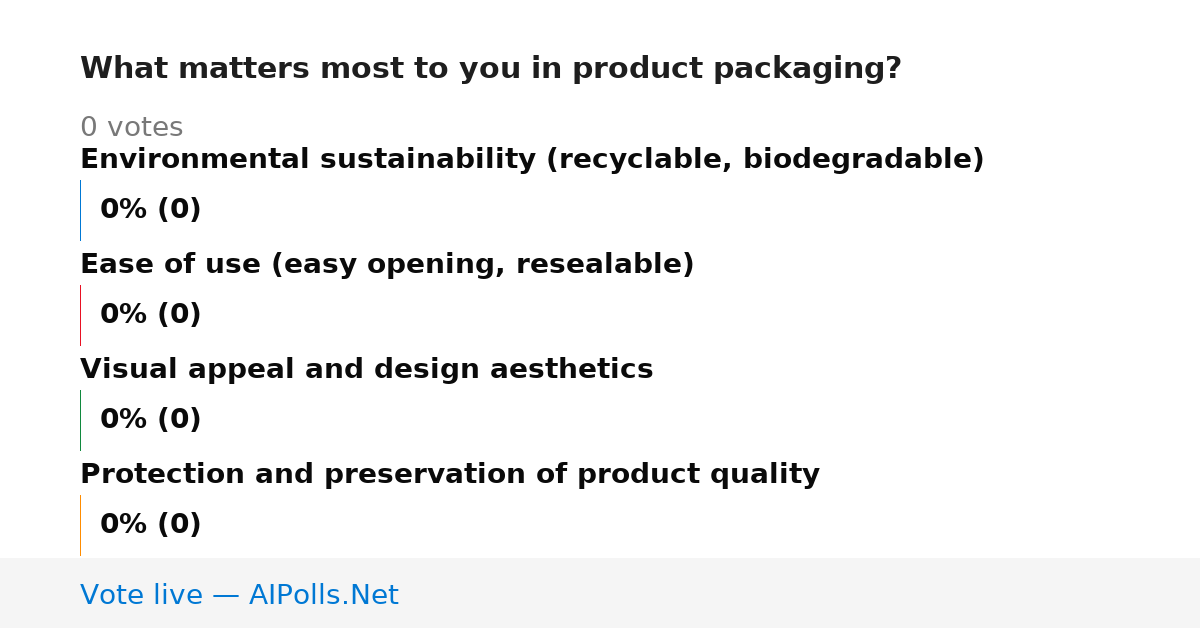 What matters most to you in product packaging?

0 votes

Environmental sustainability (recyclable, biodegradable)

0% (0)

Ease of use (easy opening, resealable)

0% (0)

Visual appeal and design aesthetics

0% (0)

Protection and preservation of product quality

0% (0)

Vote live — AIPolls.Net